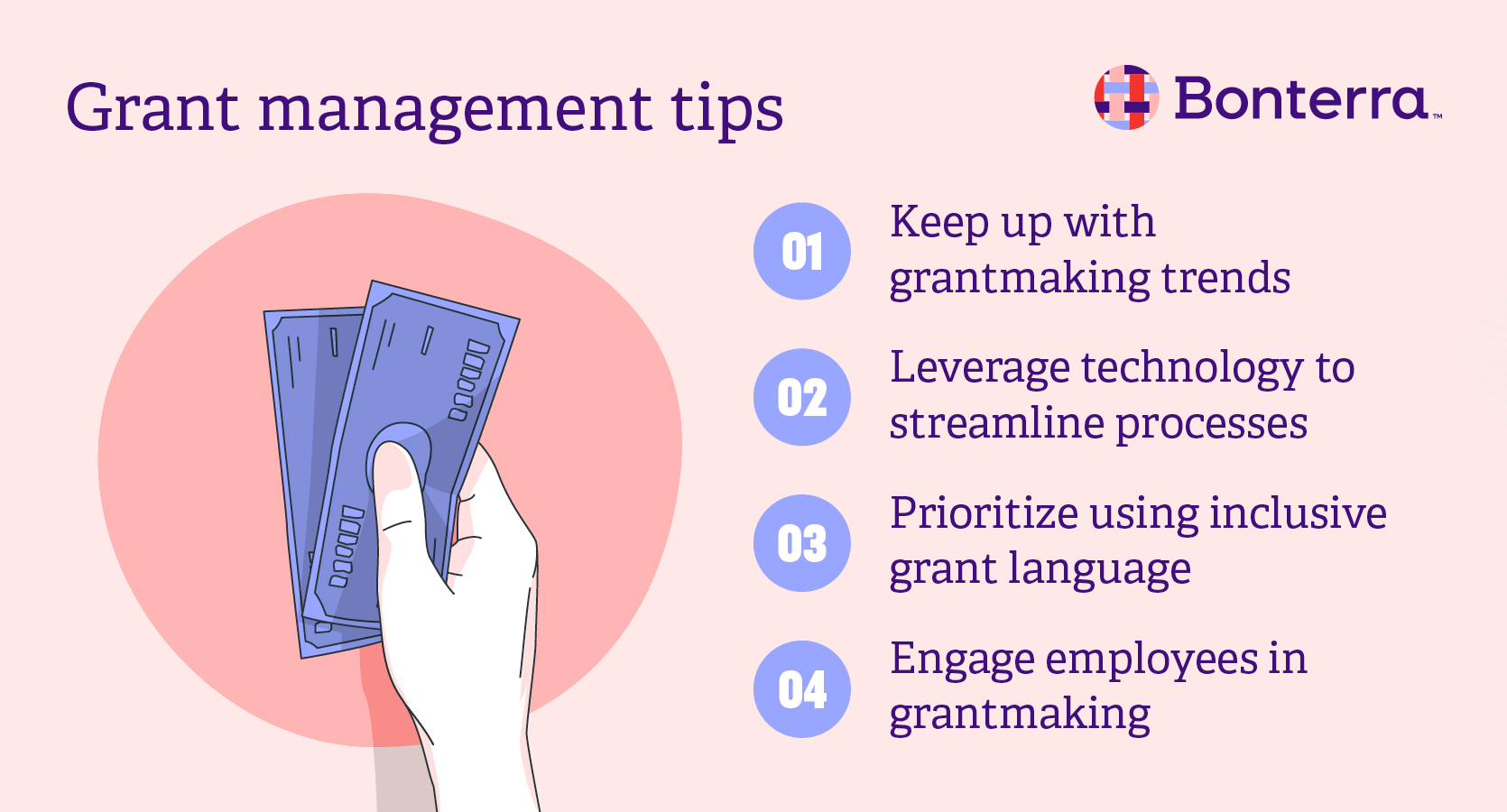 Grant management tips

Bonterra™

01 Keep up with grantmaking trends

02 Leverage technology to streamline processes

03 Prioritize using inclusive grant language

04 Engage employees in grantmaking